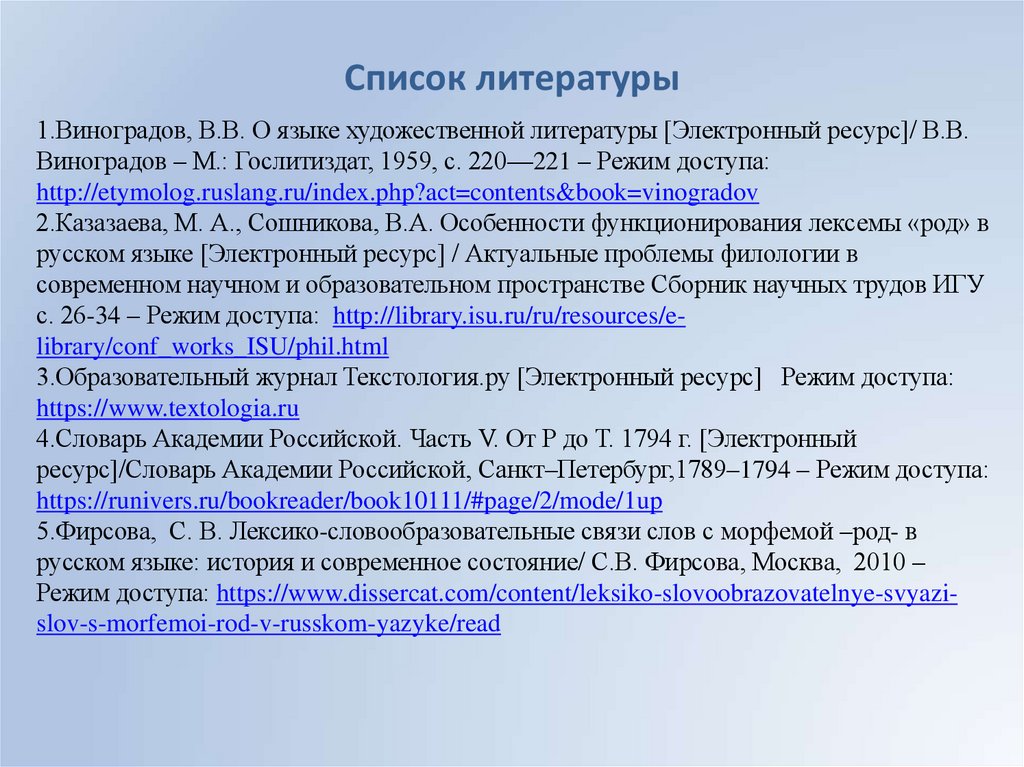 Список литературы

1.Виноградов, В.В. О языке художественной литературы [Электронный ресурс]/ В.В. Виноградов – М.: Гослитиздат, 1959, с. 220—221 – Режим доступа: http://etymolog.ruslang.ru/index.php?act=contents&book=vinogradov
2.Казазаева, М. А., Сошникова, В.А. Особенности функционирования лексемы «род» в русском языке [Электронный ресурс] / Актуальные проблемы филологии в современном научном и образовательном пространстве Сборник научных трудов ИГУ с. 26-34 – Режим доступа: http://library.isu.ru/ru/resources/e-library/conf_works_ISU/phil.html
3.Образовательный журнал Текстология.ру [Электронный ресурс] Режим доступа: https://www.textologia.ru
4.Словарь Академии Российской. Часть V. От Р до Т. 1794 г. [Электронный ресурс]/Словарь Академии Российской, Санкт–Петербург,1789–1794 – Режим доступа: https://runivers.ru/bookreader/book10111/#page/2/mode/1up
5.Фирсова, С. В. Лексико-словообразовательные связи слов с морфемой –род- в русском языке: история и современное состояние/ С.В. Фирсова, Москва, 2010 – Режим доступа: https://www.dissercat.com/content/leksiko-slovoobrazovatelnye-svyazi-slov-s-morfemoi-rod-v-russkom-yazyke/read